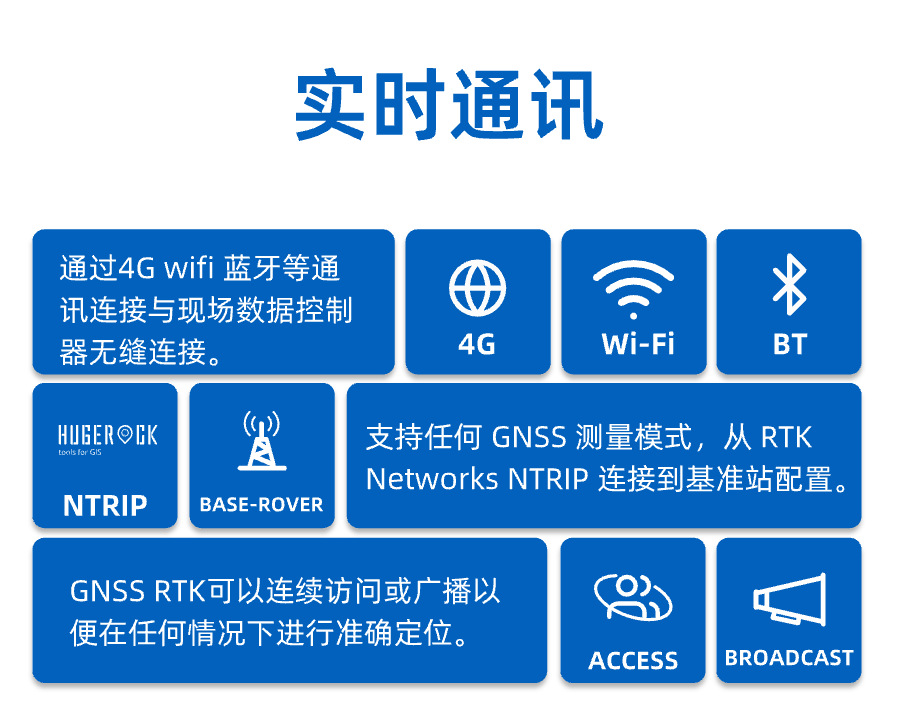 实时通讯

通过4G wifi 蓝牙等通讯连接与现场数据控制器无缝连接。

4G

Wi-Fi

BT

HUGEROCK
tools for GIS

NTRIP

BASE-ROVER

支持任何 GNSS 测量模式，从 RTK Networks NTRIP 连接到基准站配置。

GNSS RTK可以连续访问或广播以便在任何情况下进行准确定位。

ACCESS

BROADCAST